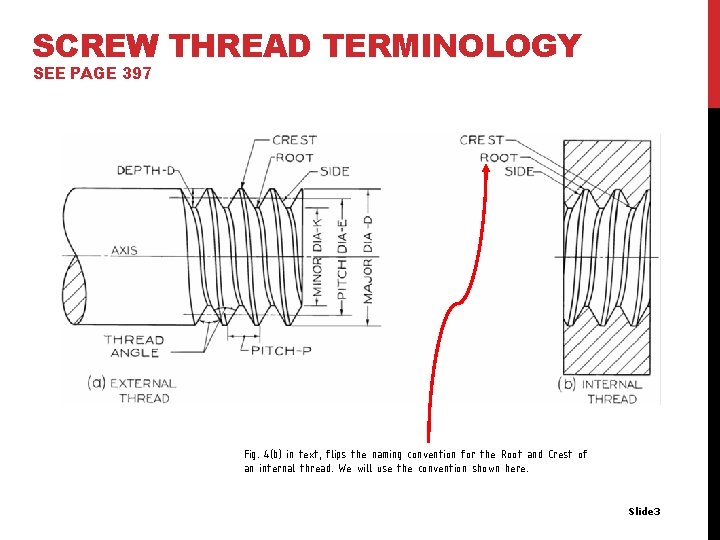 SCREW THREAD TERMINOLOGY
SEE PAGE 397

CREST
ROOT
DEPTH-D
SIDE
AXIS
MINOR DIA-K
PITCH DIA-E
MAJOR DIA-D
THREAD ANGLE
PITCH-P
(a) EXTERNAL THREAD

CREST
ROOT
SIDE
(b) INTERNAL THREAD

Fig. 4(b) in text, flips the naming convention for the Root and Crest of an internal thread. We will use the convention shown here.

Slide3